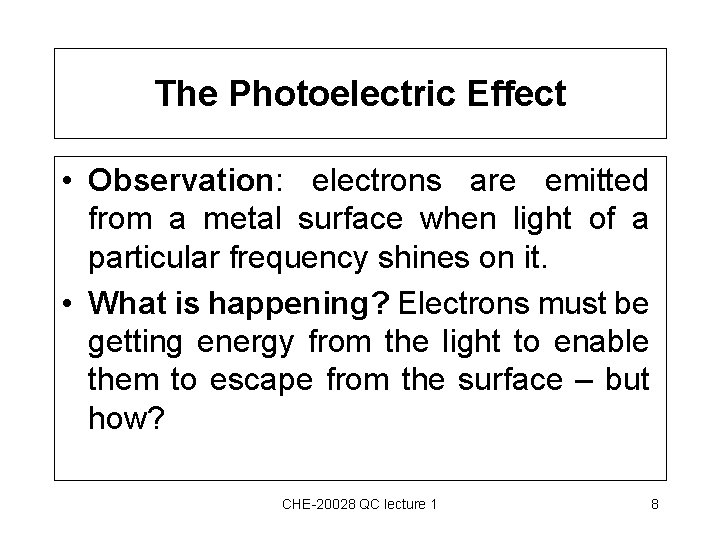 The Photoelectric Effect

• Observation: electrons are emitted from a metal surface when light of a particular frequency shines on it.

• What is happening? Electrons must be getting energy from the light to enable them to escape from the surface – but how?

CHE-20028 QC lecture 1

8